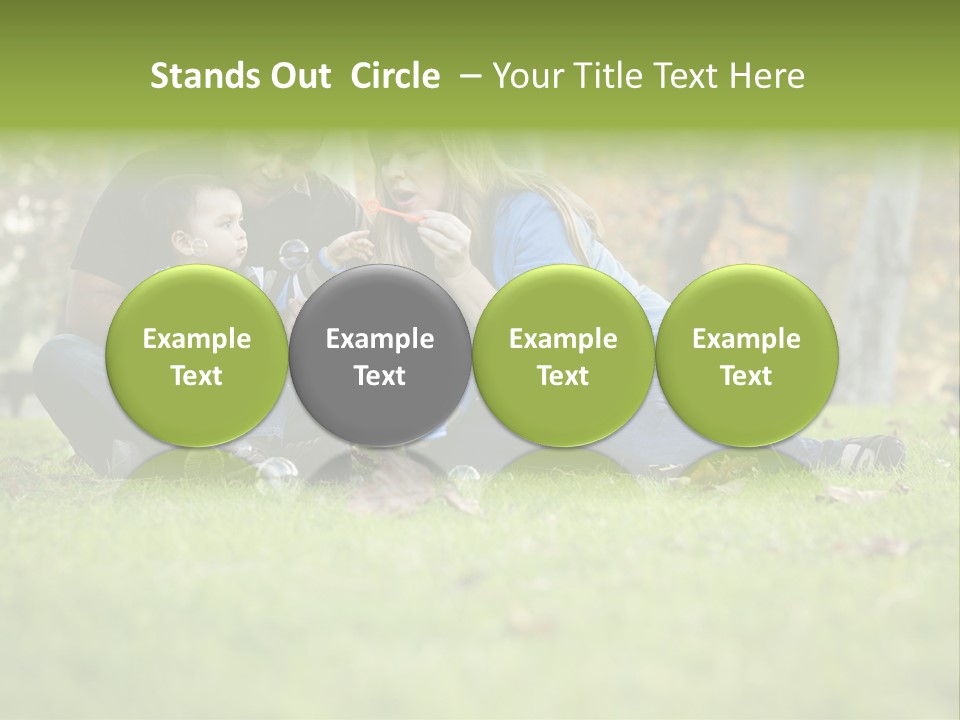 Stands Out Circle – Your Title Text Here

Example Text

Example Text

Example Text

Example Text